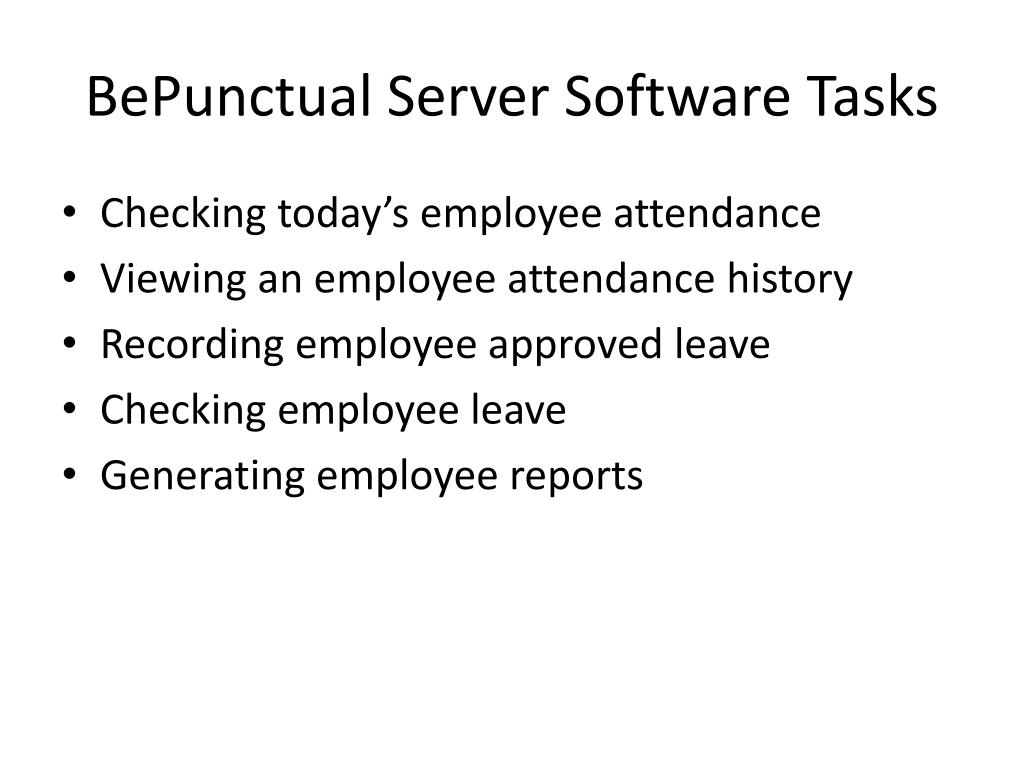 BePunctual Server Software Tasks

• Checking today’s employee attendance
• Viewing an employee attendance history
• Recording employee approved leave
• Checking employee leave
• Generating employee reports